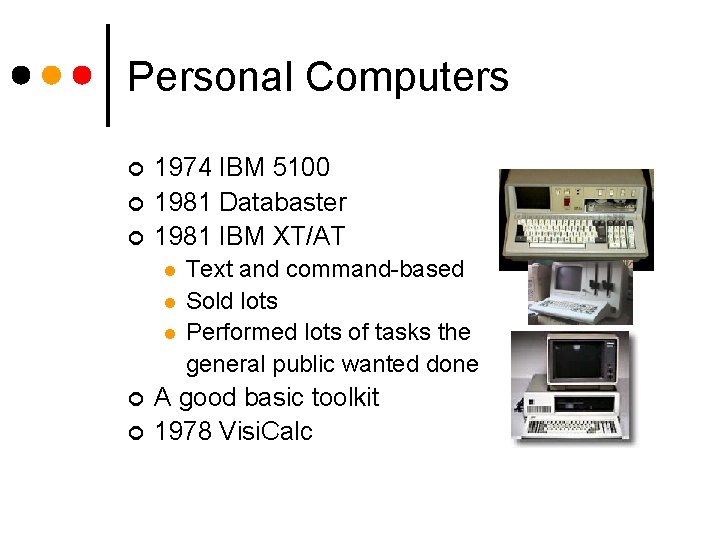 Personal Computers

1974 IBM 5100
1981 Databaster
1981 IBM XT/AT
Text and command-based
Sold lots
Performed lots of tasks the general public wanted done
A good basic toolkit
1978 VisiCalc